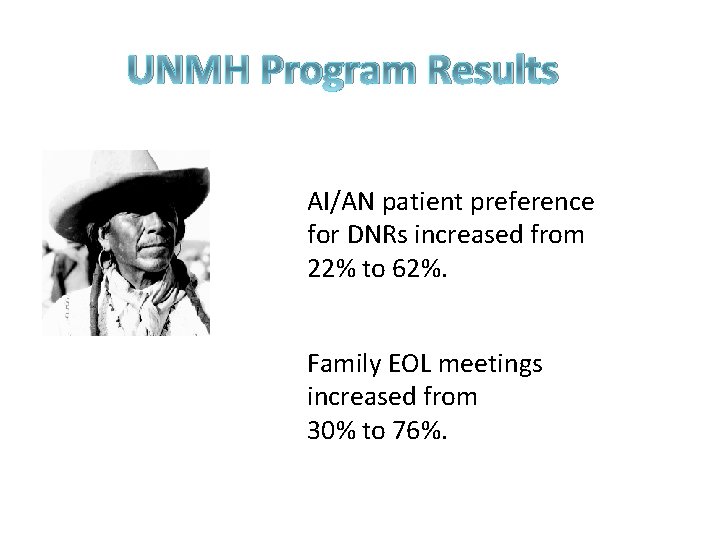 UNMH Program Results

AI/AN patient preference for DNRs increased from 22% to 62%.

Family EOL meetings increased from 30% to 76%.